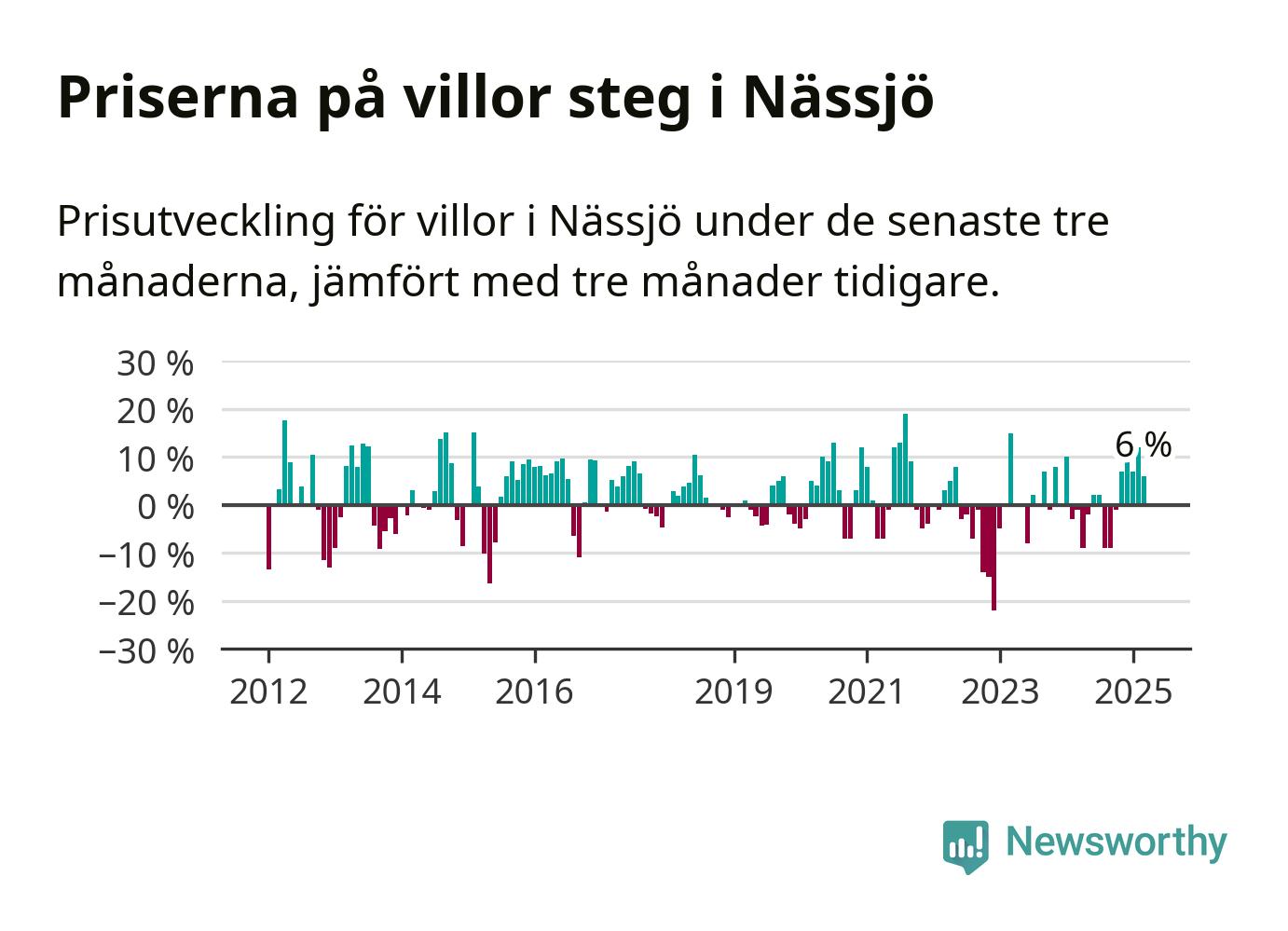 Priserna på villor steg i Nässjö

Prisutveckling för villor i Nässjö under de senaste tre månaderna, jämfört med tre månader tidigare.

30 %
20 %
10 %
0 %
−10 %
−20 %
−30 %

6 %

2012 2014 2016 2019 2021 2023 2025

Newsworthy